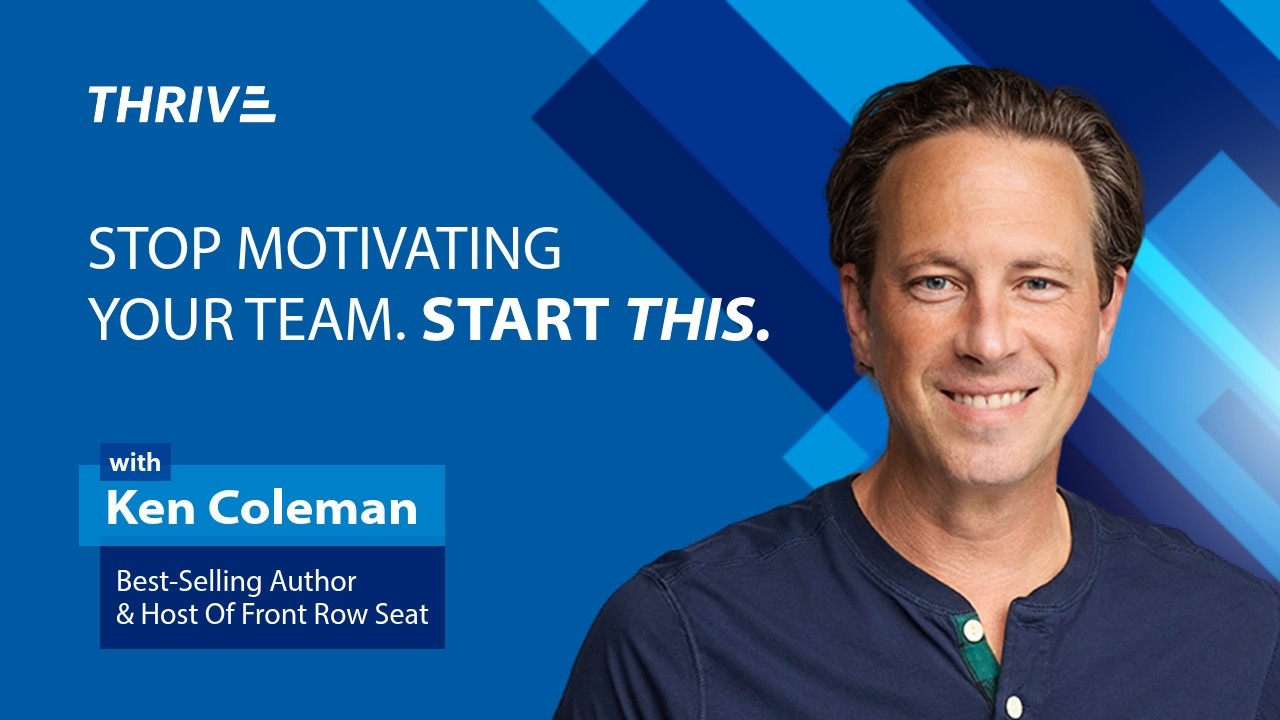 THRIVE

STOP MOTIVATING YOUR TEAM. START THIS.

with

Ken Coleman

Best-Selling Author & Host Of Front Row Seat